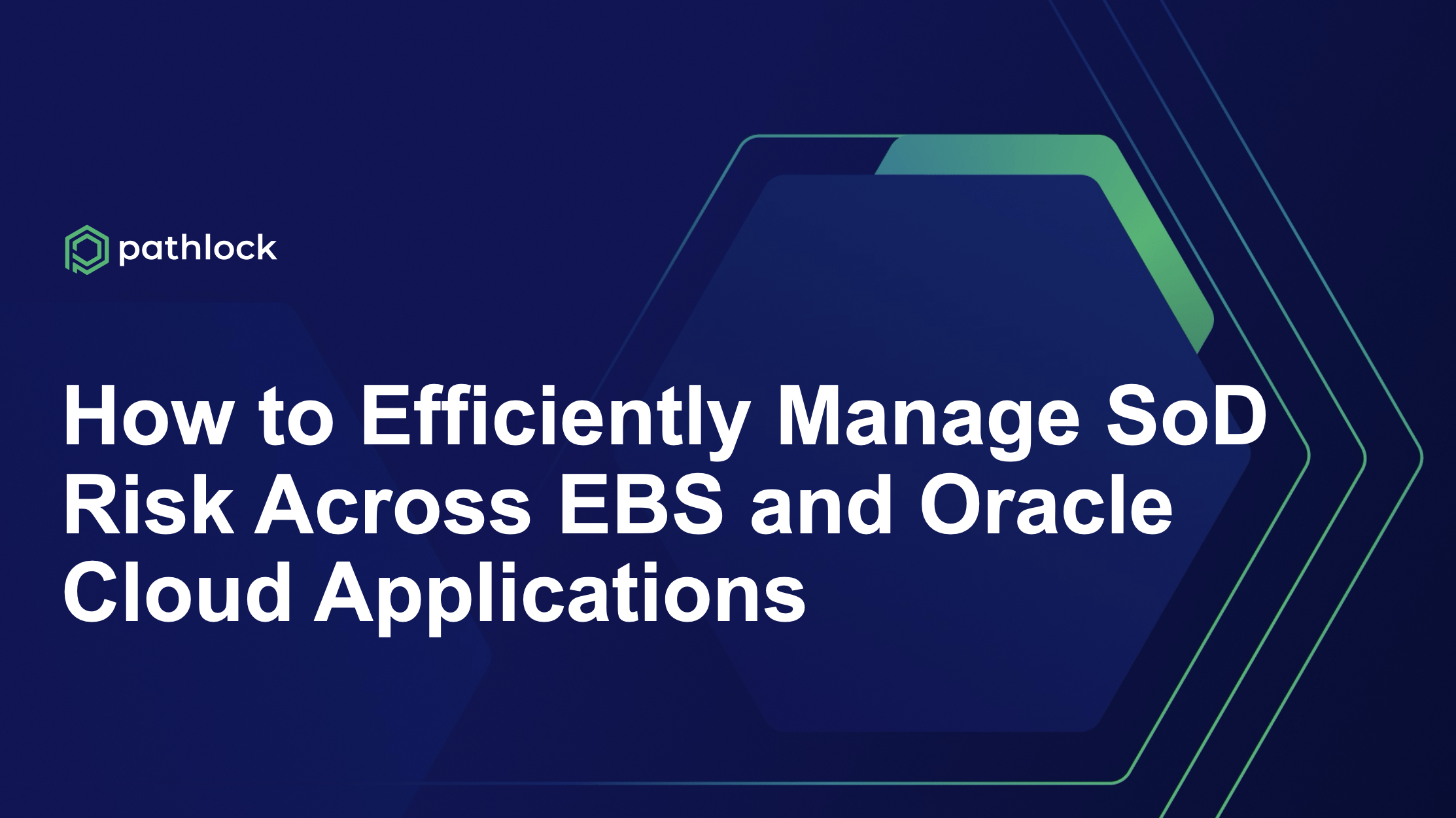 pathlock

How to Efficiently Manage SoD Risk Across EBS and Oracle Cloud Applications